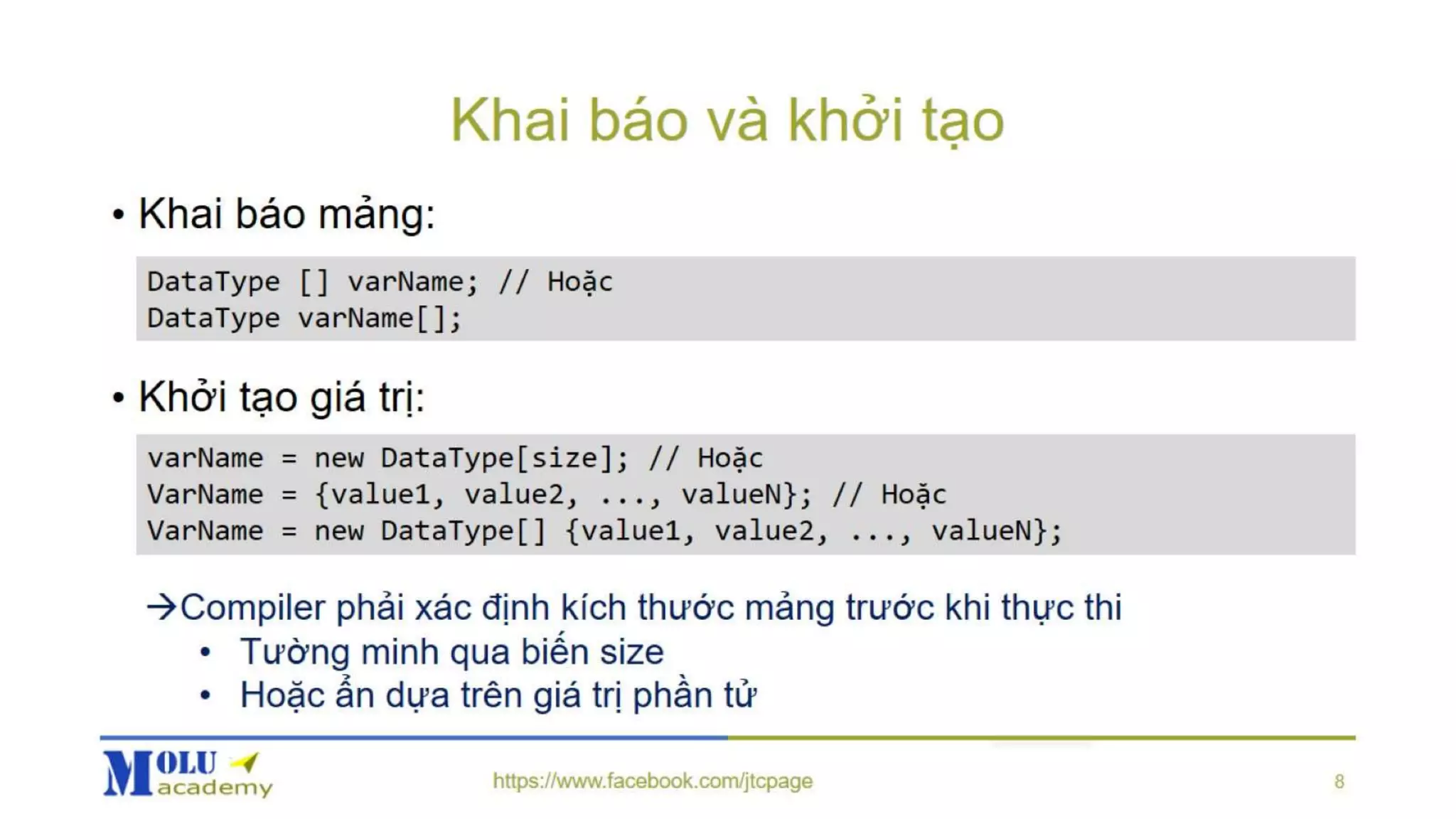 Khai báo và khởi tạo

• Khai báo mảng:

DataType [] varName; // Hoặc
DataType varName[];

• Khởi tạo giá trị:

varName = new DataType[size]; // Hoặc
VarName = {value1, value2, ..., valueN}; // Hoặc
VarName = new DataType[] {value1, value2, ..., valueN};

→Compiler phải xác định kích thước mảng trước khi thực thi
• Tường minh qua biến size
• Hoặc ẩn dựa trên giá trị phần tử

MOLU academy

https://www.facebook.com/jtcpage

8